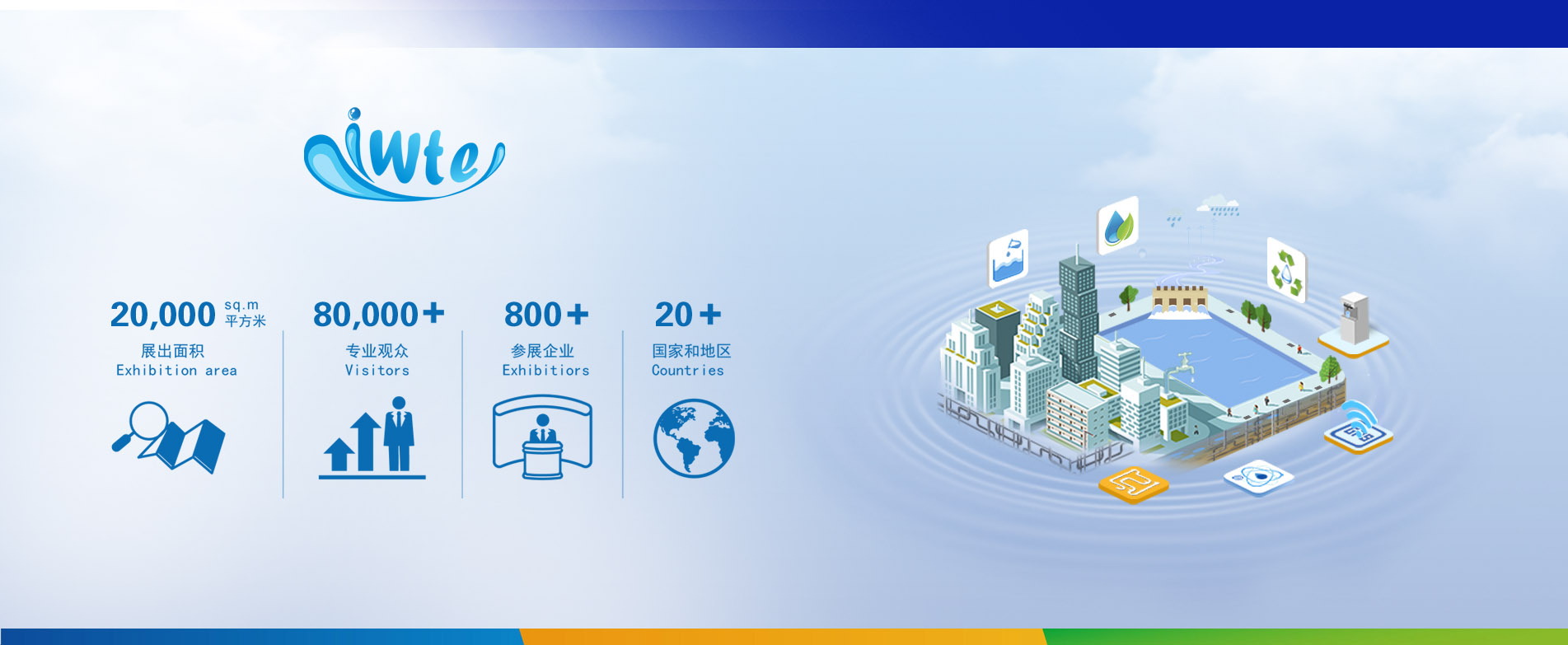 iWte

20,000 sq.m 平方米
展出面积
Exhibition area

80,000+
专业观众
Visitors

800+
参展企业
Exhibitiors

20+
国家和地区
Countries